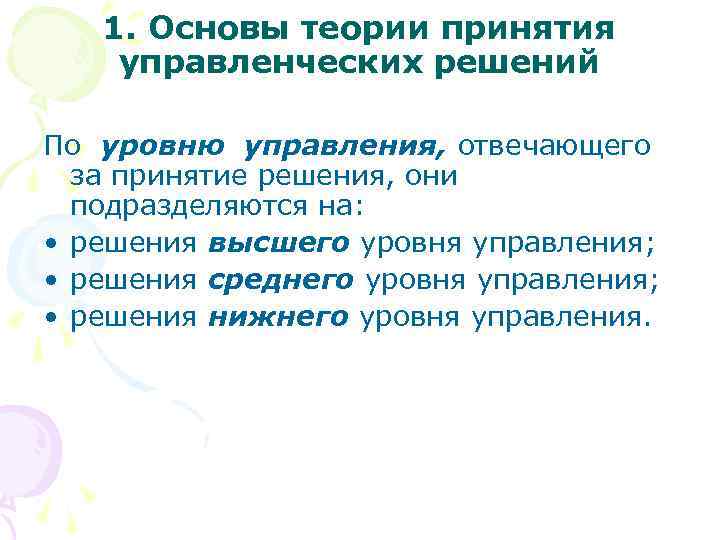 1. Основы теории принятия управленческих решений

По уровню управления, отвечающего за принятие решения, они подразделяются на:

• решения высшего уровня управления;
• решения среднего уровня управления;
• решения нижнего уровня управления.